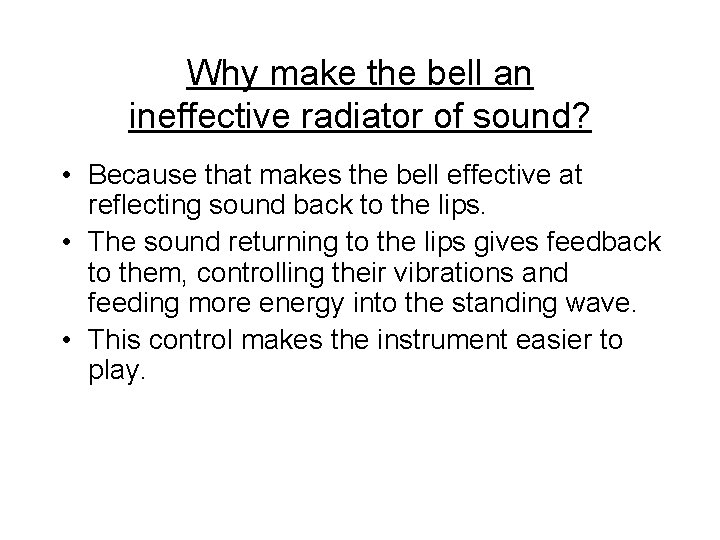 Why make the bell an ineffective radiator of sound?

• Because that makes the bell effective at reflecting sound back to the lips.
• The sound returning to the lips gives feedback to them, controlling their vibrations and feeding more energy into the standing wave.
• This control makes the instrument easier to play.